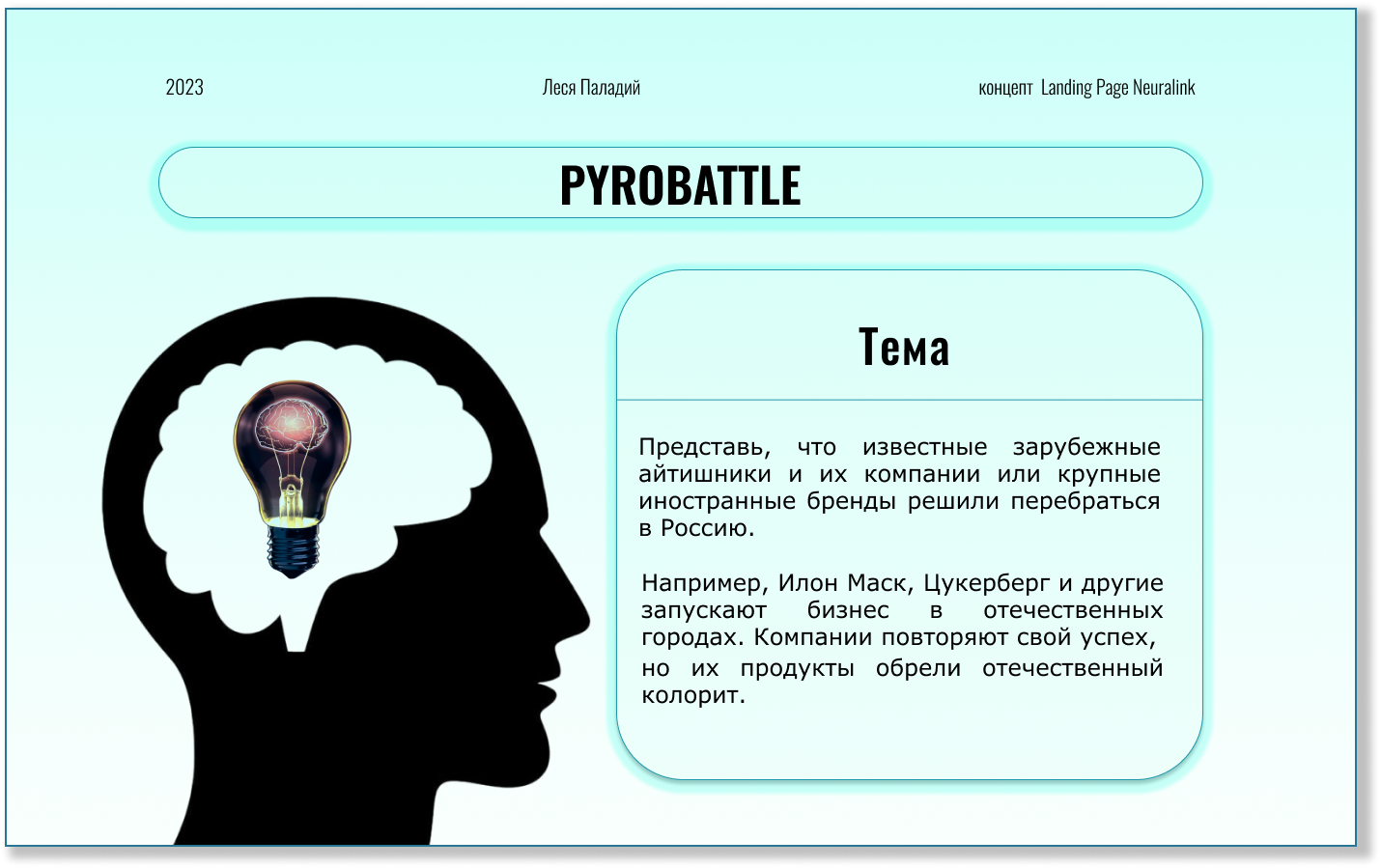 2023

Леся Паладий

концепт Landing Page Neuralink

PYROBATTLE

Тема

Представь, что известные зарубежные айтишники и их компании или крупные иностранные бренды решили перебраться в Россию.

Например, Илон Маск, Цукерберг и другие запускают бизнес в отечественных городах. Компании повторяют свой успех, но их продукты обрели отечественный колорит.